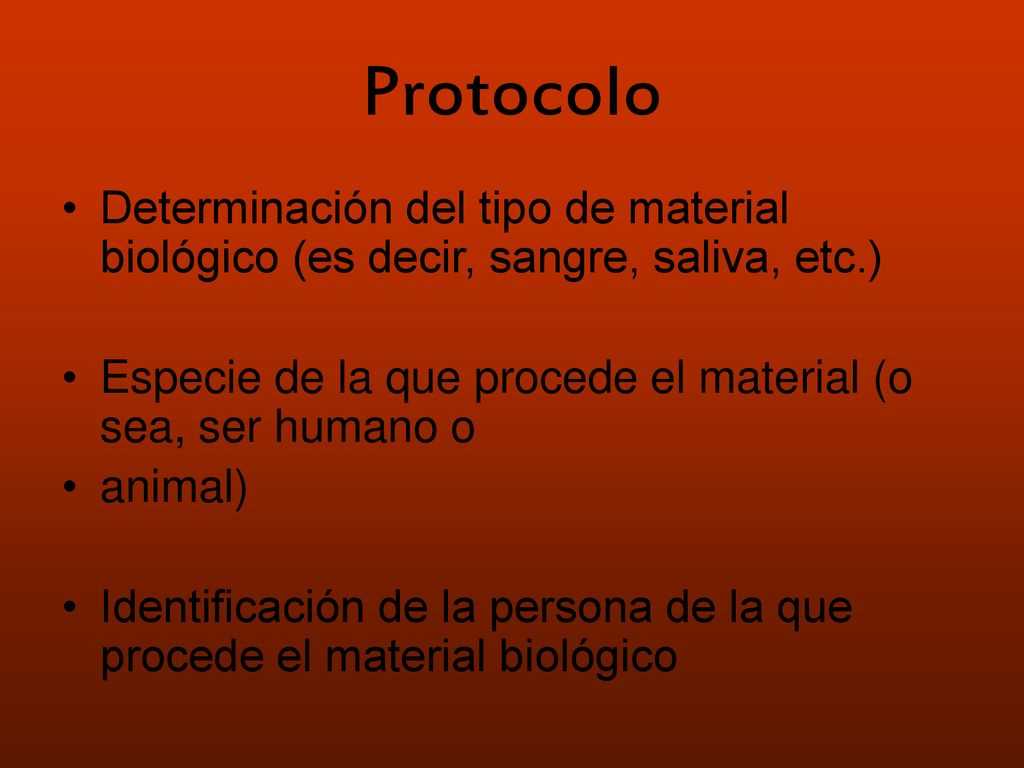 Protocolo

• Determinación del tipo de material biológico (es decir, sangre, saliva, etc.)

• Especie de la que procede el material (o sea, ser humano o
• animal)

• Identificación de la persona de la que procede el material biológico